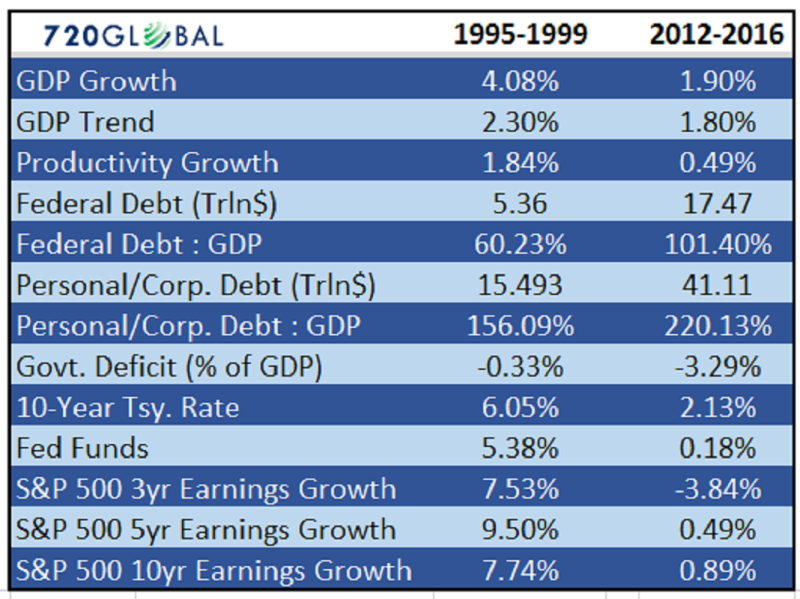 | 720GLOBAL | 1995-1999 | 2012-2016 |
|---|---|---|
| GDP Growth | 4.08% | 1.90% |
| GDP Trend | 2.30% | 1.80% |
| Productivity Growth | 1.84% | 0.49% |
| Federal Debt (Trln$) | 5.36 | 17.47 |
| Federal Debt : GDP | 60.23% | 101.40% |
| Personal/Corp. Debt (Trln$) | 15.493 | 41.11 |
| Personal/Corp. Debt : GDP | 156.09% | 220.13% |
| Govt. Deficit (% of GDP) | -0.33% | -3.29% |
| 10-Year Tsy. Rate | 6.05% | 2.13% |
| Fed Funds | 5.38% | 0.18% |
| S&P 500 3yr Earnings Growth | 7.53% | -3.84% |
| S&P 500 5yr Earnings Growth | 9.50% | 0.49% |
| S&P 500 10yr Earnings Growth | 7.74% | 0.89% |